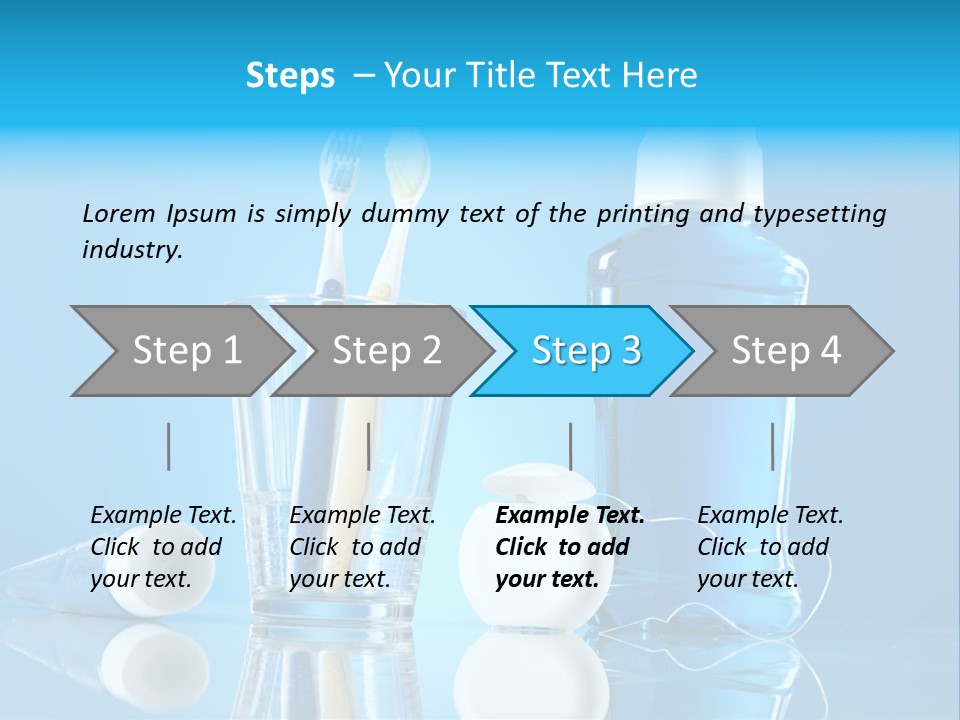 Steps – Your Title Text Here

Lorem Ipsum is simply dummy text of the printing and typesetting industry.

Step 1

Step 2

Step 3

Step 4

Example Text. Click to add your text.

Example Text. Click to add your text.

Example Text. Click to add your text.

Example Text. Click to add your text.